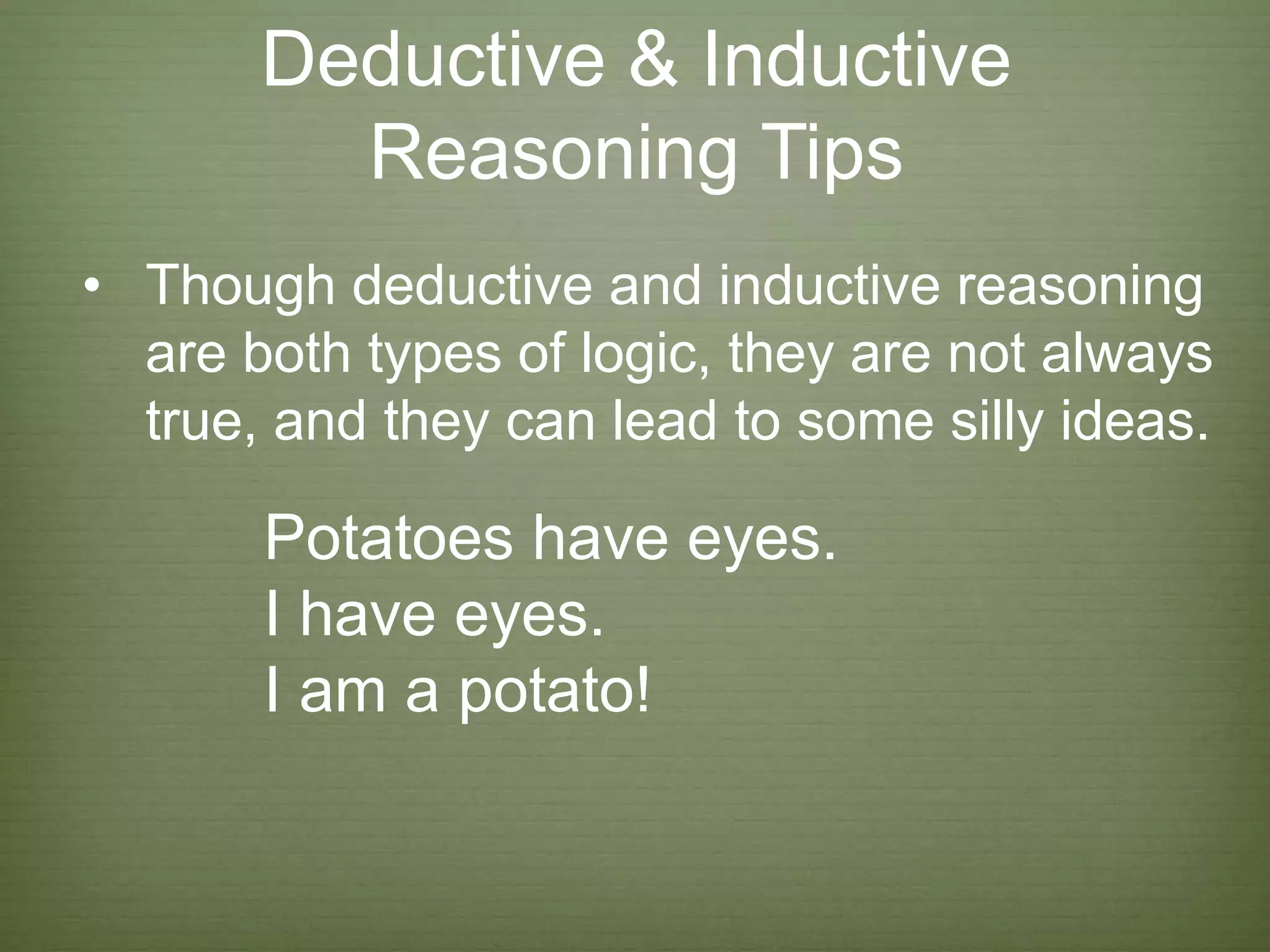 Deductive & Inductive Reasoning Tips

• Though deductive and inductive reasoning are both types of logic, they are not always true, and they can lead to some silly ideas.

Potatoes have eyes.
I have eyes.
I am a potato!